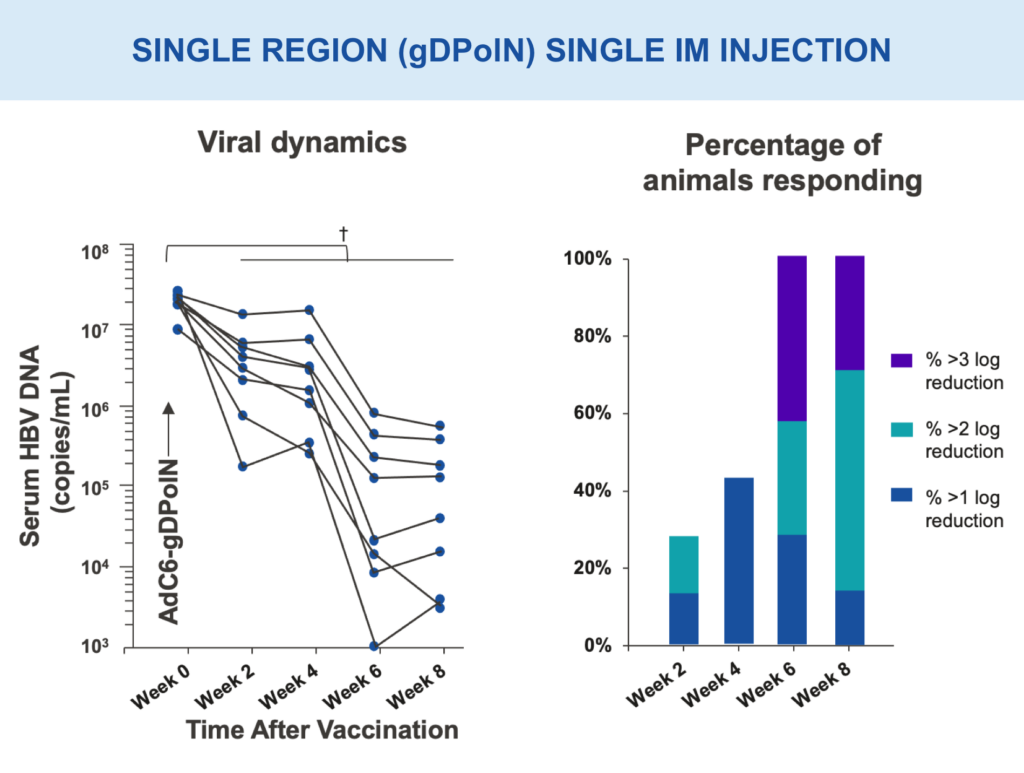 SINGLE REGION (gDPolN) SINGLE IM INJECTION

Viral dynamics

†

Serum HBV DNA (copies/mL)

$10^8$
$10^7$
$10^6$
$10^5$
$10^4$
$10^3$

AdC6-gDPolN

Week 0
Week 2
Week 4
Week 6
Week 8

Time After Vaccination

Percentage of animals responding

100%
80%
60%
40%
20%
0%

% >3 log reduction
% >2 log reduction
% >1 log reduction

Week 2
Week 4
Week 6
Week 8